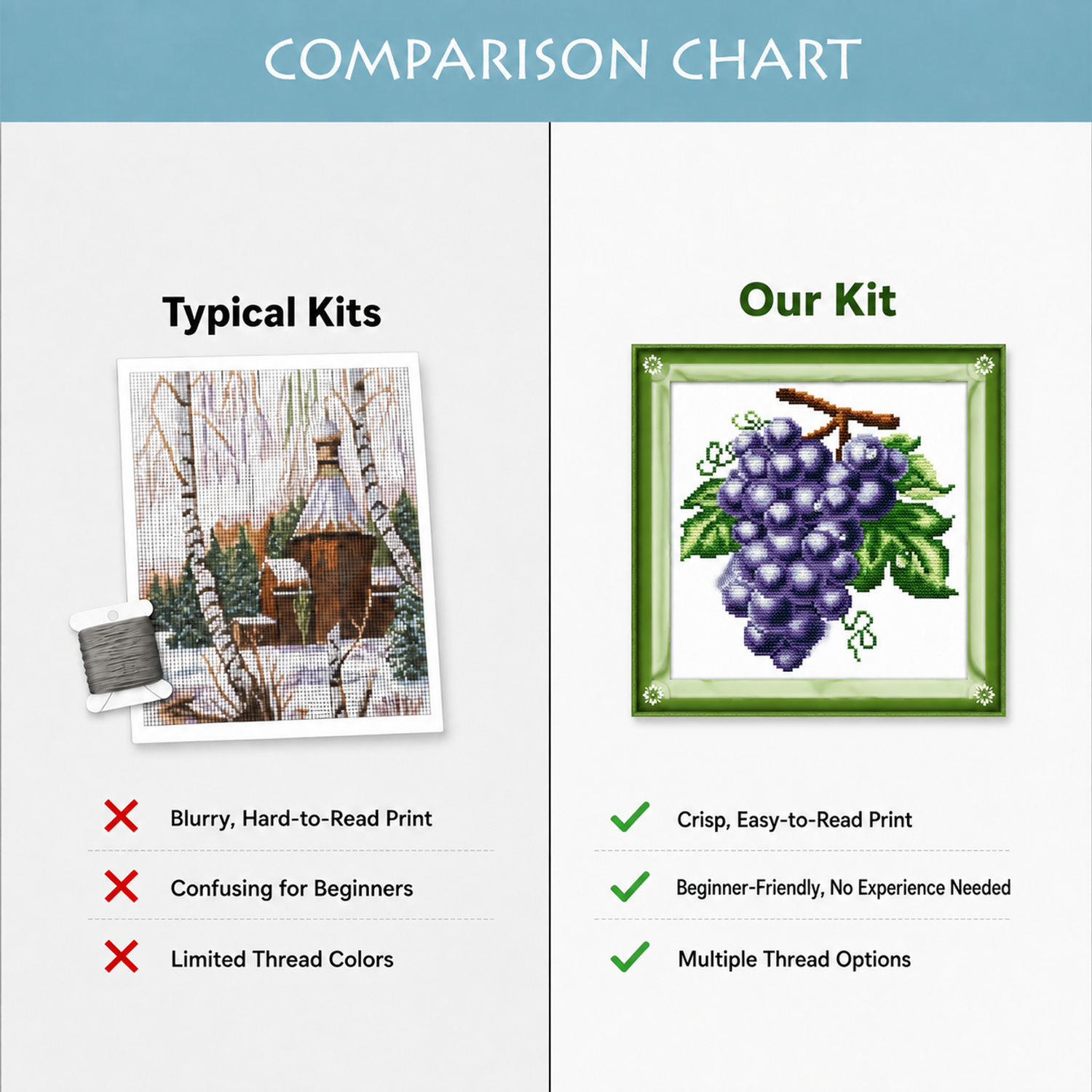 COMPARISON CHART

Typical Kits

Blurry, Hard-to-Read Print

Confusing for Beginners

Limited Thread Colors

Our Kit

Crisp, Easy-to-Read Print

Beginner-Friendly, No Experience Needed

Multiple Thread Options